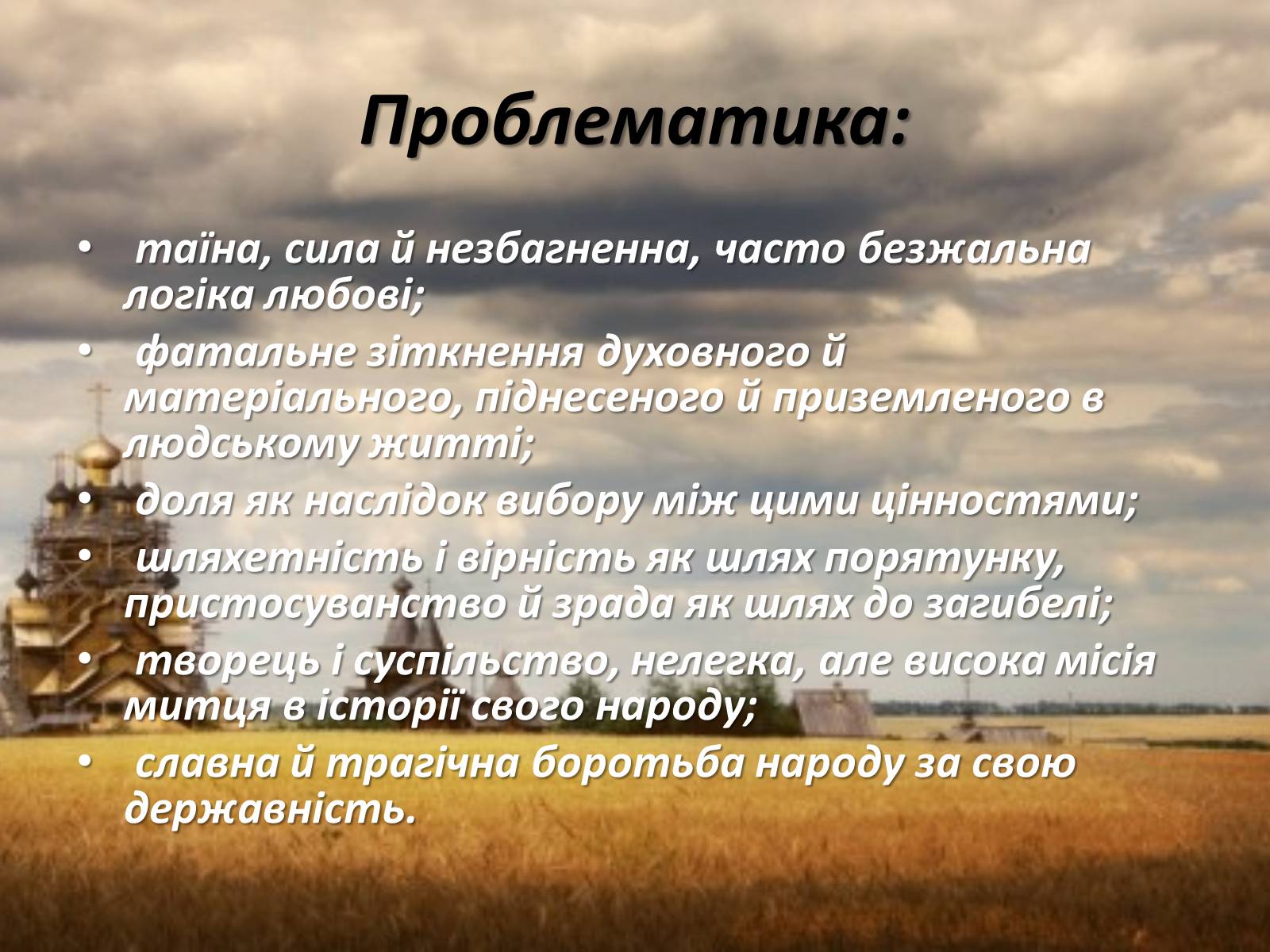 Проблематика:

• таїна, сила й незбагненна, часто безжальна логіка любові;
• фатальне зіткнення духовного й матеріального, піднесеного й приземленого в людському житті;
• доля як наслідок вибору між цими цінностями;
• шляхетність і вірність як шлях порятунку, пристосуванство й зрада як шлях до загибелі;
• творець і суспільство, нелегка, але висока місія митця в історії свого народу;
• славна й трагічна боротьба народу за свою державність.